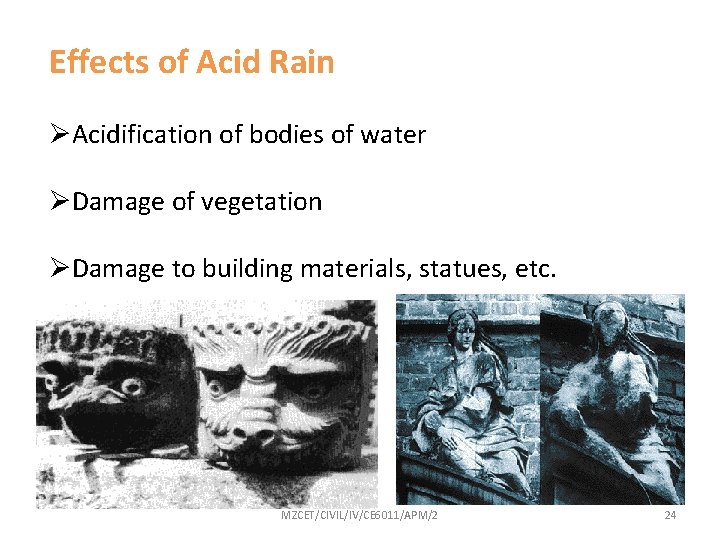 Effects of Acid Rain

➢Acidification of bodies of water

➢Damage of vegetation

➢Damage to building materials, statues, etc.

MZCET/CIVIL/IV/CE6011/APM/2

24